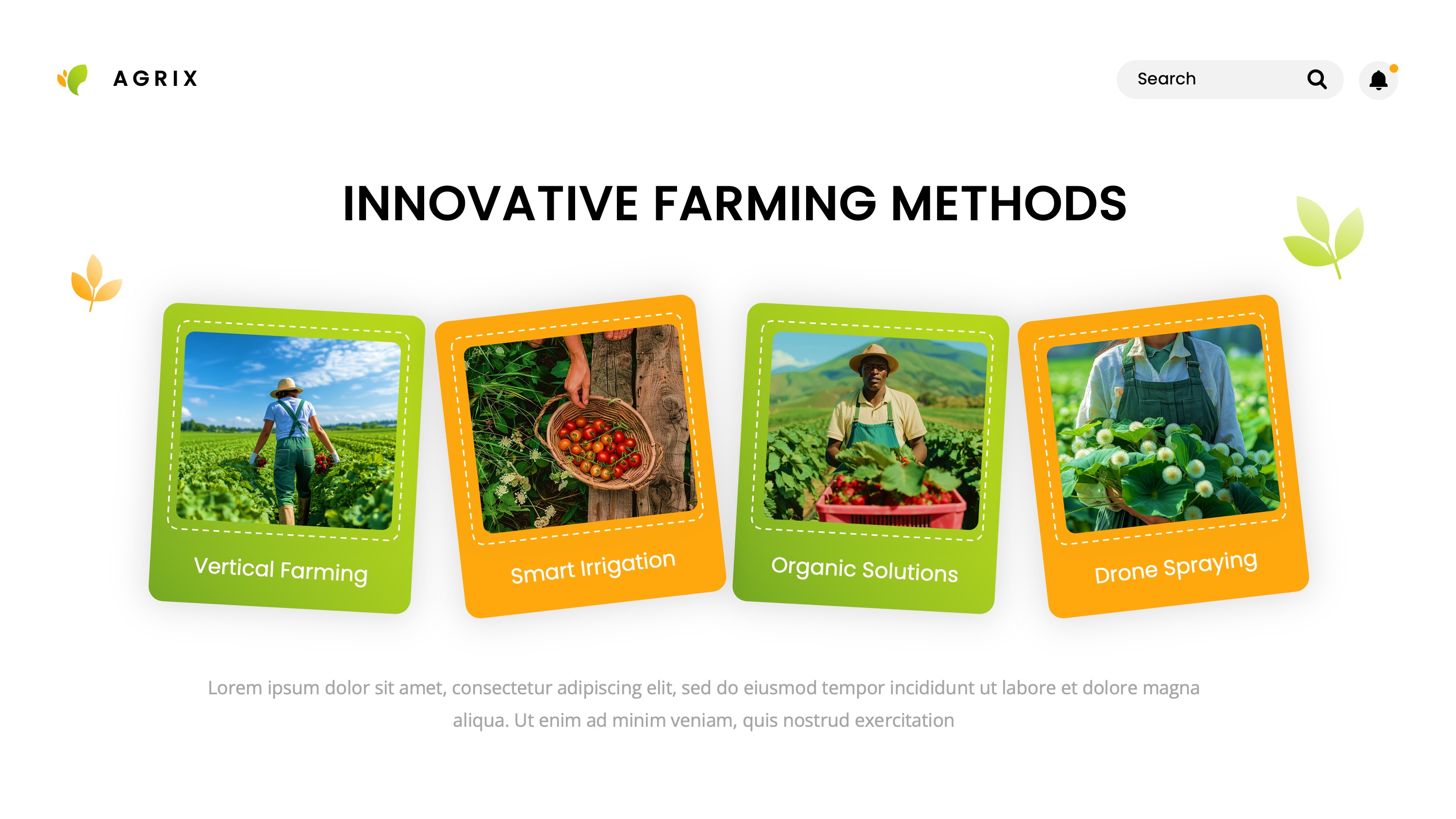 AGRIX

Search

INNOVATIVE FARMING METHODS

Vertical Farming

Smart Irrigation

Organic Solutions

Drone Spraying

Lorem ipsum dolor sit amet, consectetur adipiscing elit, sed do eiusmod tempor incididunt ut labore et dolore magna aliqua. Ut enim ad minim veniam, quis nostrud exercitation